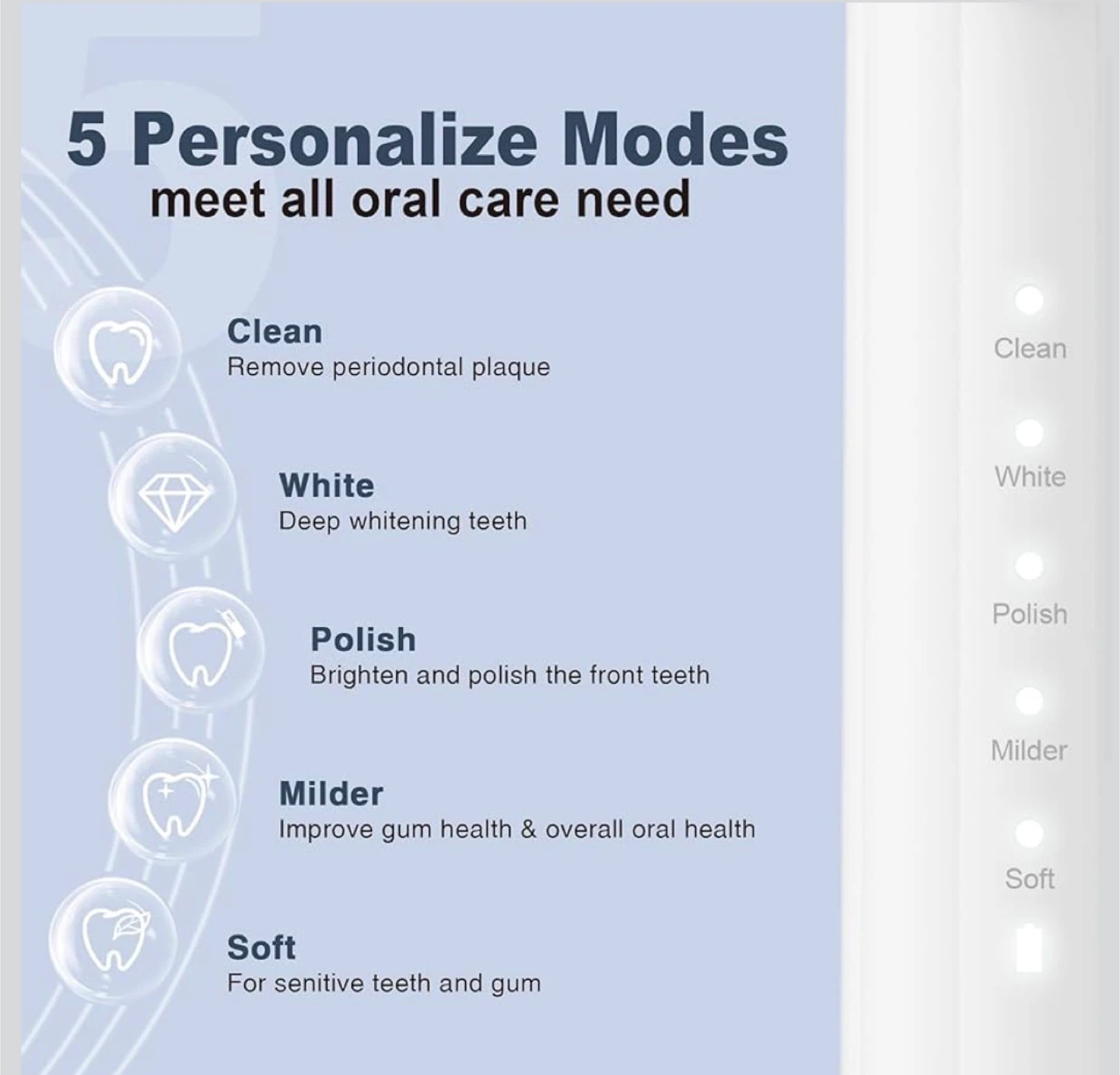 5 Personalize Modes
meet all oral care need

Clean
Remove periodontal plaque

White
Deep whitening teeth

Polish
Brighten and polish the front teeth

Milder
Improve gum health & overall oral health

Soft
For senitive teeth and gum

Clean
White
Polish
Milder
Soft